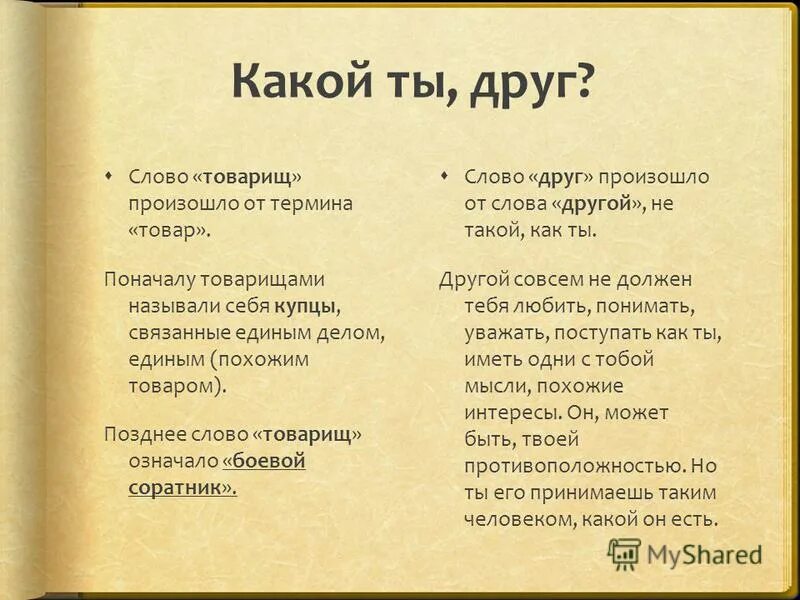 Какой ты, друг?

Слово «товарищ» произошло от термина «товар».

Поначалу товарищами называли себя купцы, связанные единым делом, единым (похожим товаром).

Позднее слово «товарищ» означало «боевой соратник».

Слово «друг» произошло от слова «другой», не такой, как ты.

Другой совсем не должен тебя любить, понимать, уважать, поступать как ты, иметь одни с тобой мысли, похожие интересы. Он, может быть, твоей противоположностью. Но ты его принимаешь таким человеком, какой он есть.

MyShared